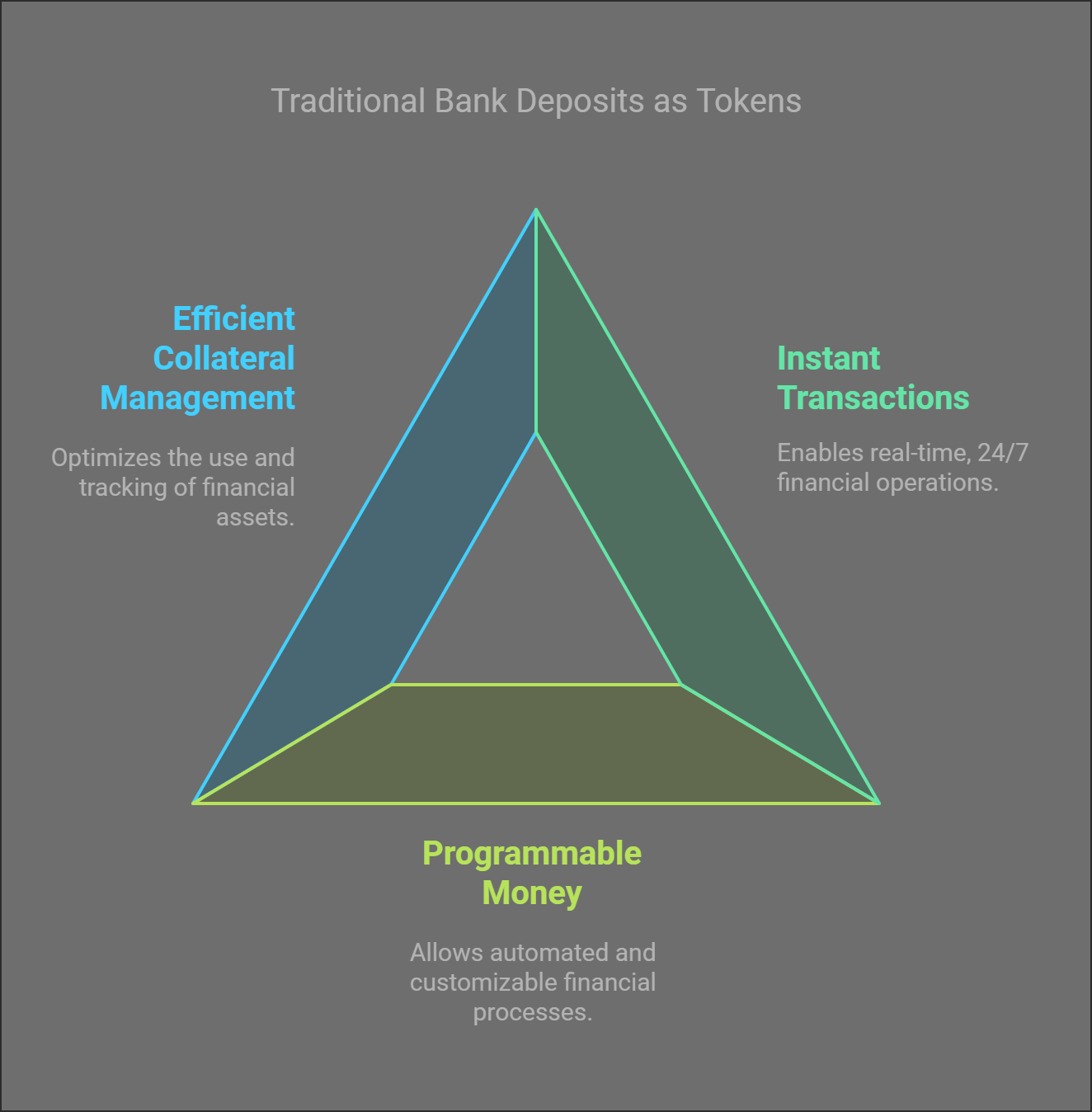 Traditional Bank Deposits as Tokens

Efficient Collateral Management

Optimizes the use and tracking of financial assets.

Instant Transactions

Enables real-time, 24/7 financial operations.

Programmable Money

Allows automated and customizable financial processes.